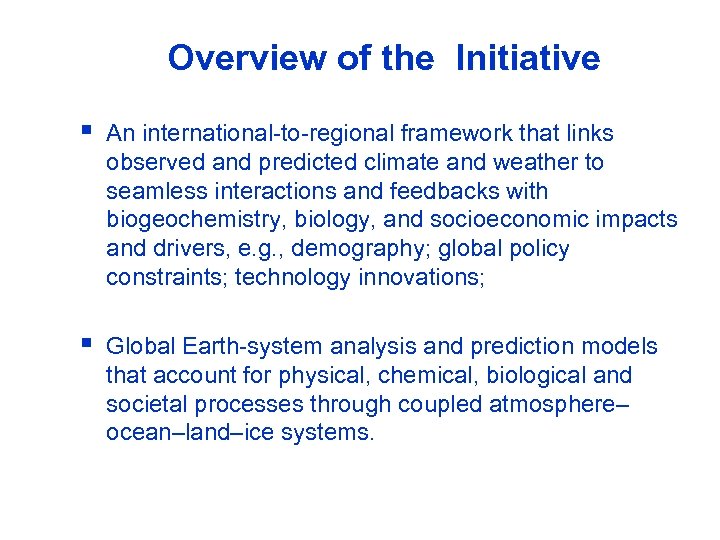 Overview of the Initiative

▪ An international-to-regional framework that links observed and predicted climate and weather to seamless interactions and feedbacks with biogeochemistry, biology, and socioeconomic impacts and drivers, e.g., demography; global policy constraints; technology innovations;

▪ Global Earth-system analysis and prediction models that account for physical, chemical, biological and societal processes through coupled atmosphere–ocean–land–ice systems.